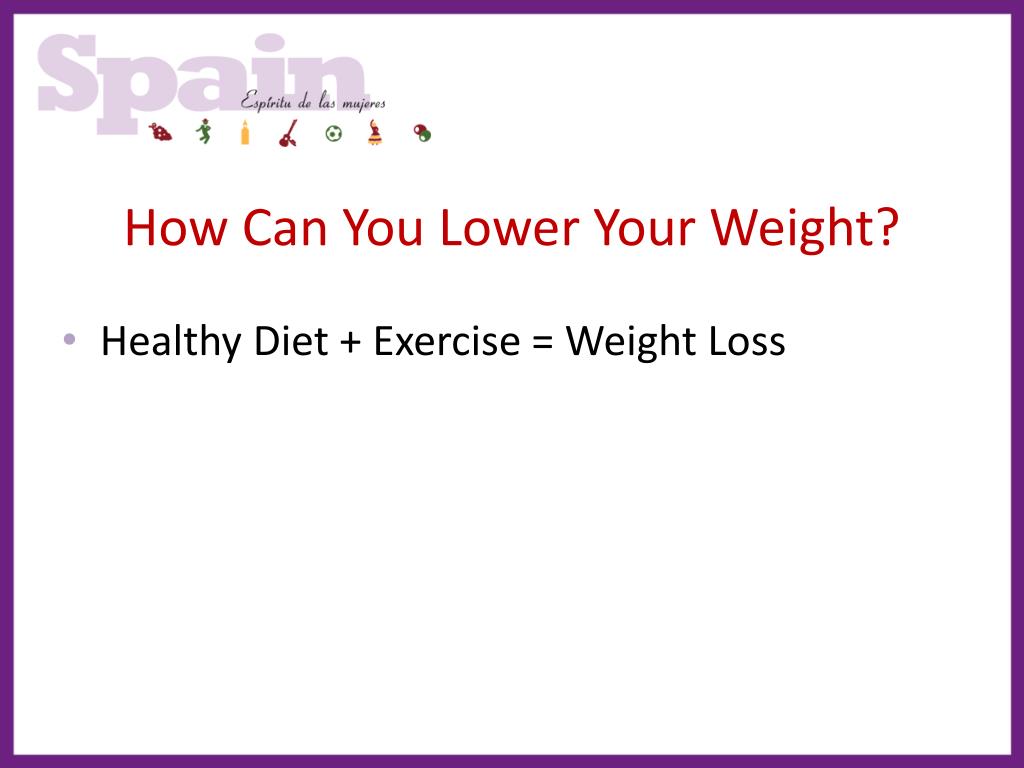 Spain
Espíritu de las mujeres

How Can You Lower Your Weight?

• Healthy Diet + Exercise = Weight Loss